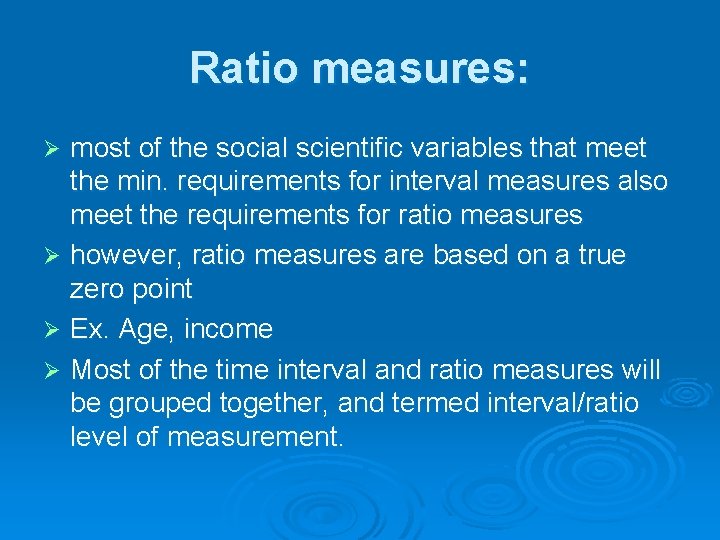 Ratio measures:

➢ most of the social scientific variables that meet the min. requirements for interval measures also meet the requirements for ratio measures

➢ however, ratio measures are based on a true zero point

➢ Ex. Age, income

➢ Most of the time interval and ratio measures will be grouped together, and termed interval/ratio level of measurement.